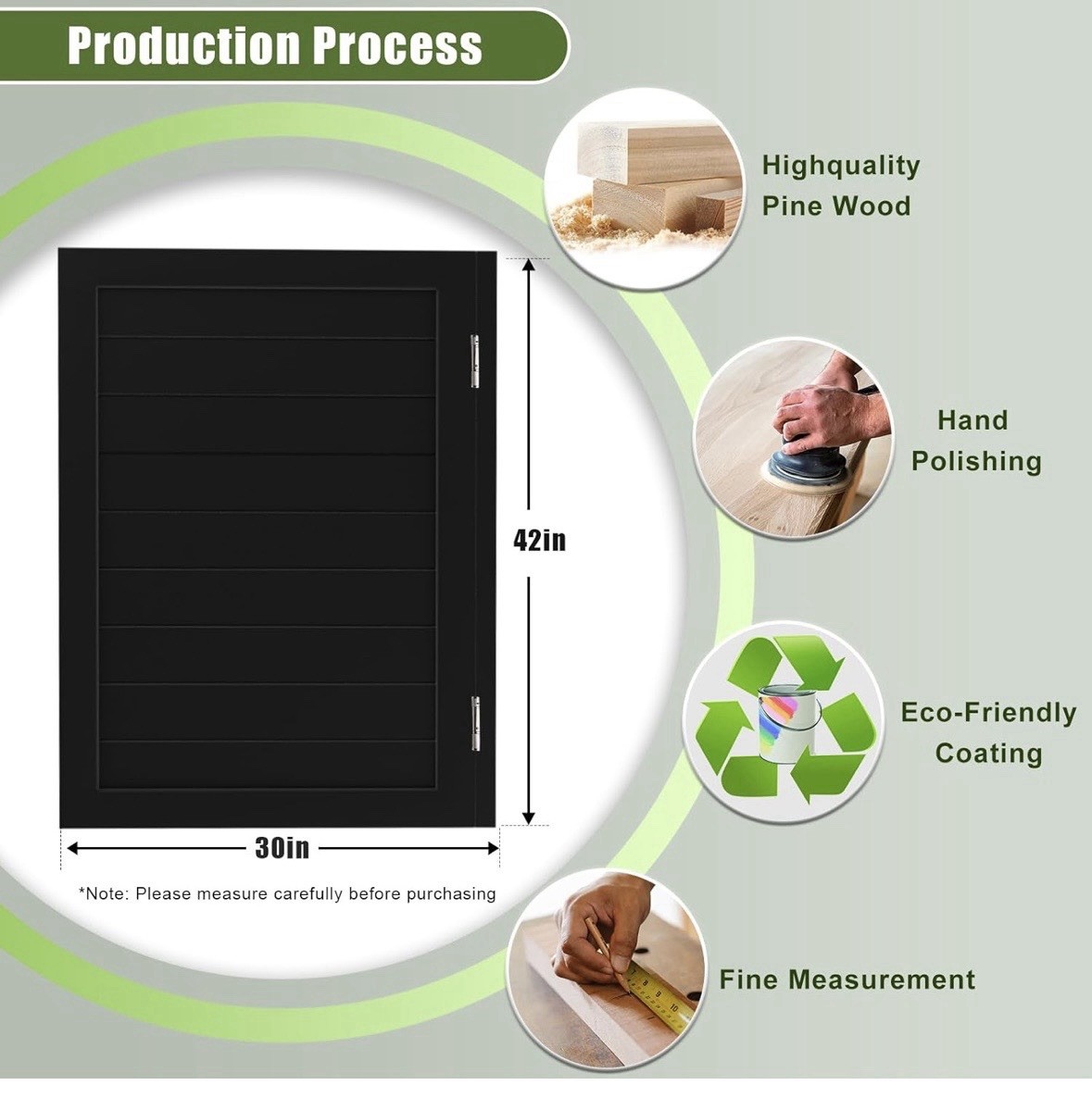 Production Process

42in

30in

*Note: Please measure carefully before purchasing

Highquality Pine Wood

Hand Polishing

Eco-Friendly Coating

Fine Measurement